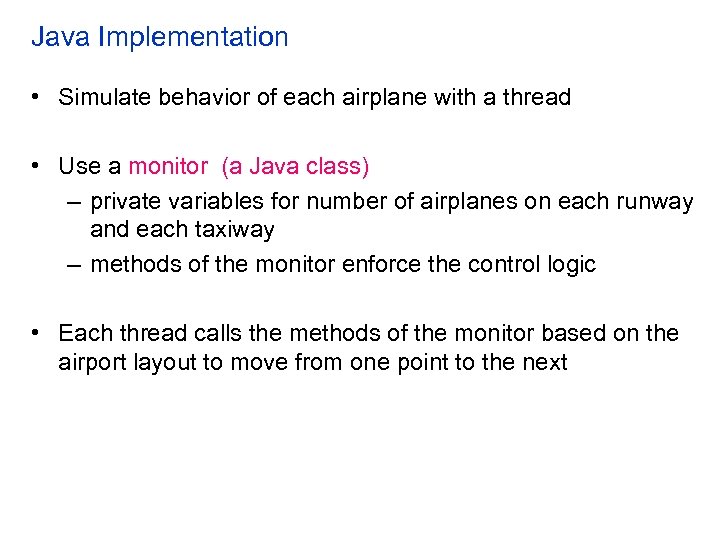 Java Implementation

• Simulate behavior of each airplane with a thread

• Use a monitor (a Java class)
– private variables for number of airplanes on each runway and each taxiway
– methods of the monitor enforce the control logic

• Each thread calls the methods of the monitor based on the airport layout to move from one point to the next